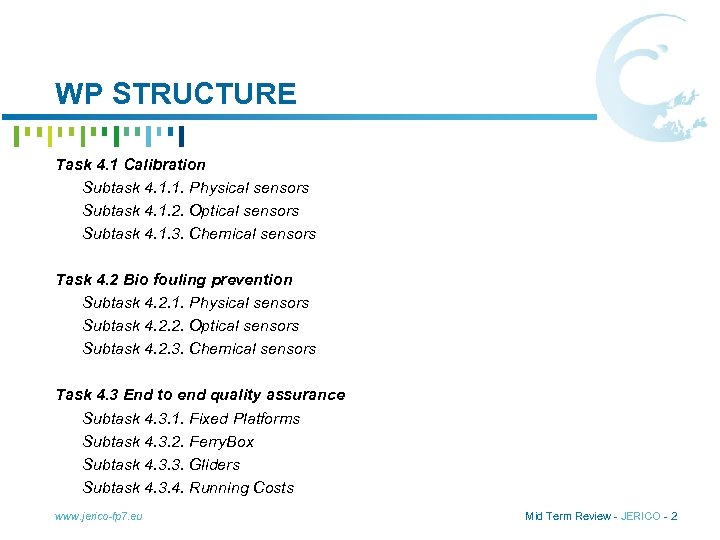 WP STRUCTURE

Task 4.1 Calibration
Subtask 4.1.1. Physical sensors
Subtask 4.1.2. Optical sensors
Subtask 4.1.3. Chemical sensors

Task 4.2 Bio fouling prevention
Subtask 4.2.1. Physical sensors
Subtask 4.2.2. Optical sensors
Subtask 4.2.3. Chemical sensors

Task 4.3 End to end quality assurance
Subtask 4.3.1. Fixed Platforms
Subtask 4.3.2. FerryBox
Subtask 4.3.3. Gliders
Subtask 4.3.4. Running Costs

www.jerico-fp7.eu

Mid Term Review - JERICO - 2